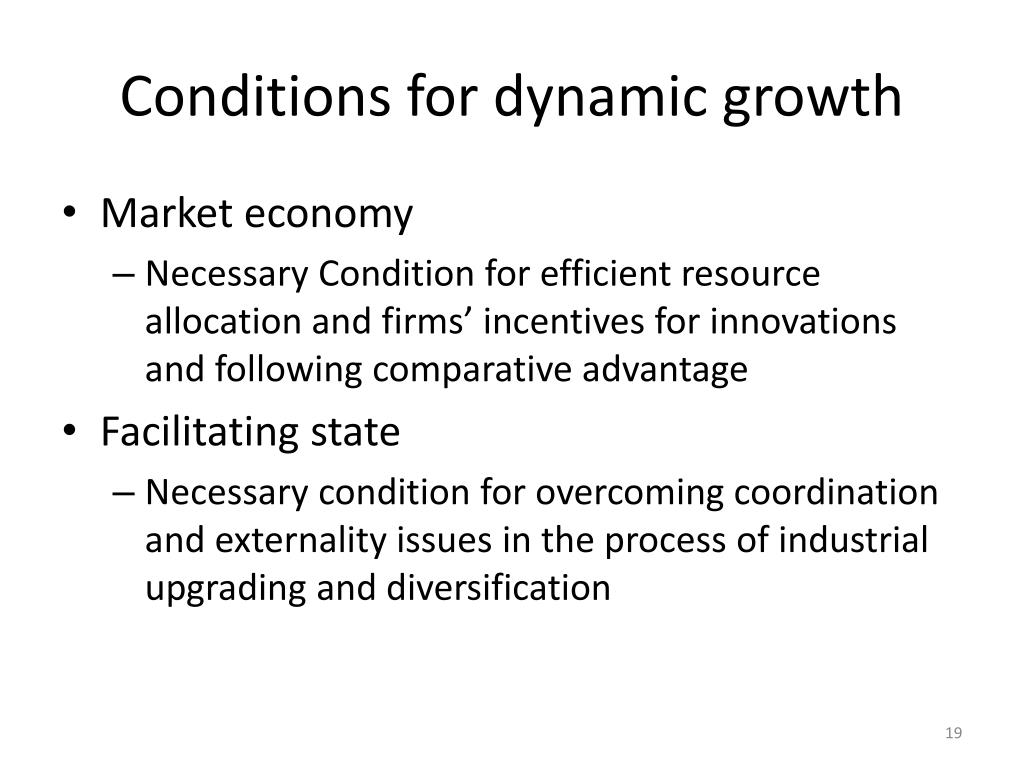 Conditions for dynamic growth

• Market economy
– Necessary Condition for efficient resource allocation and firms’ incentives for innovations and following comparative advantage

• Facilitating state
– Necessary condition for overcoming coordination and externality issues in the process of industrial upgrading and diversification

19